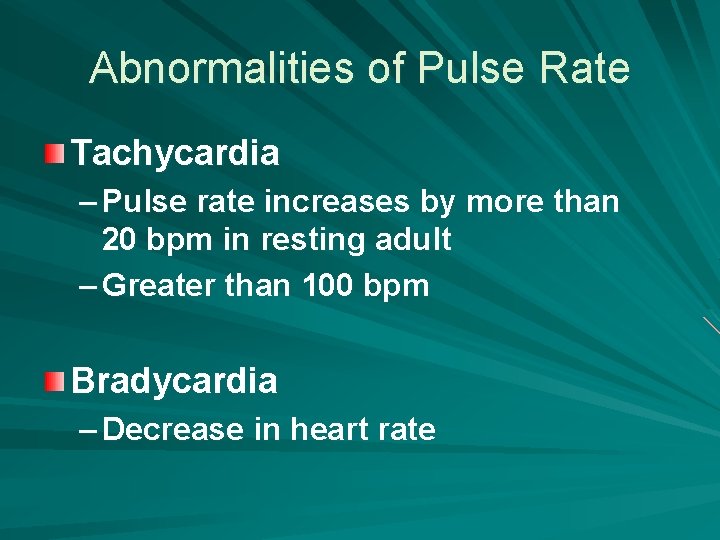 Abnormalities of Pulse Rate

Tachycardia

– Pulse rate increases by more than 20 bpm in resting adult

– Greater than 100 bpm

Bradycardia

– Decrease in heart rate